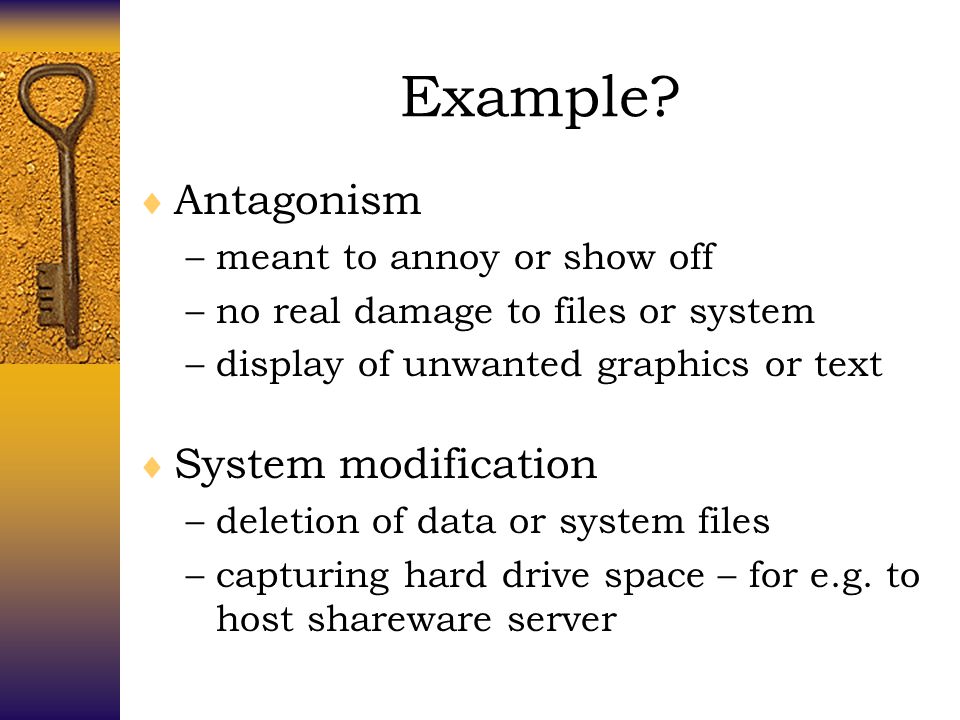 Example?

♦ Antagonism
– meant to annoy or show off
– no real damage to files or system
– display of unwanted graphics or text

♦ System modification
– deletion of data or system files
– capturing hard drive space – for e.g. to host shareware server